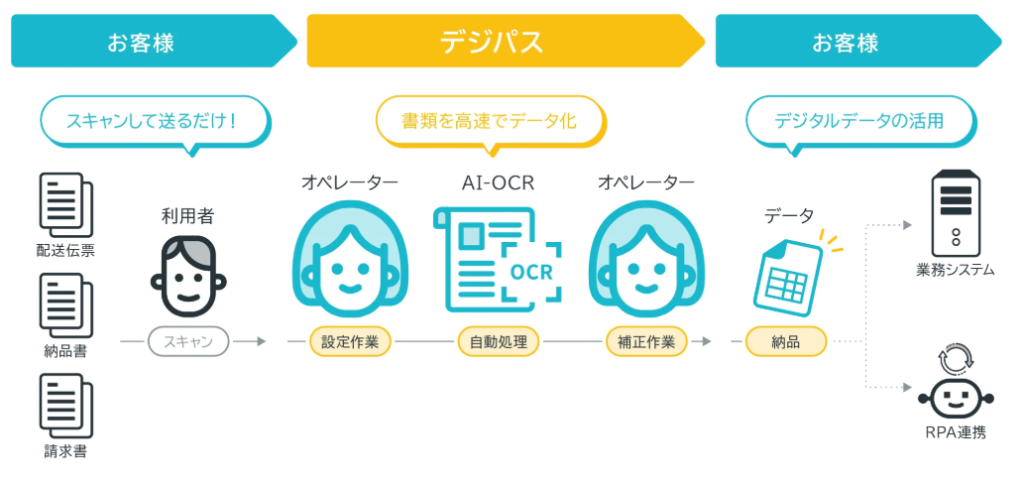 お客様

デジパス

お客様

スキャンして送るだけ！

書類を高速でデータ化

デジタルデータの活用

配送伝票

納品書

請求書

利用者

スキャン

オペレーター

設定作業

AI-OCR

OCR

自動処理

オペレーター

補正作業

データ

納品

業務システム

RPA連携